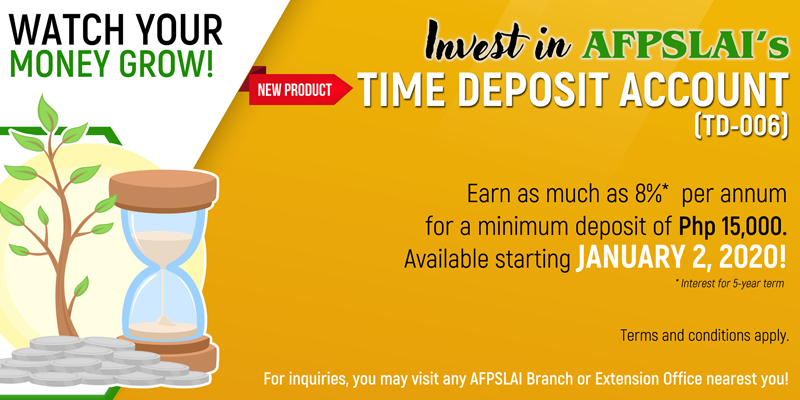 WATCH YOUR MONEY GROW!

Invest in AFPSLAI's

NEW PRODUCT

TIME DEPOSIT ACCOUNT (TD-006)

Earn as much as 8%* per annum for a minimum deposit of Php 15,000. Available starting JANUARY 2, 2020!

* Interest for 5-year term

Terms and conditions apply.

For inquiries, you may visit any AFPSLAI Branch or Extension Office nearest you!